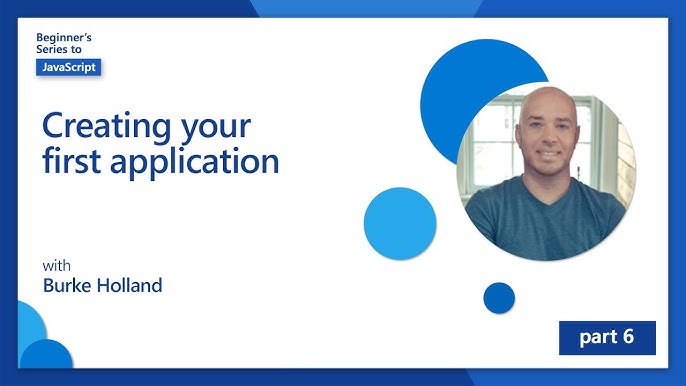 Beginner's Series to
JavaScript

Creating your first application

with
Burke Holland

part 6